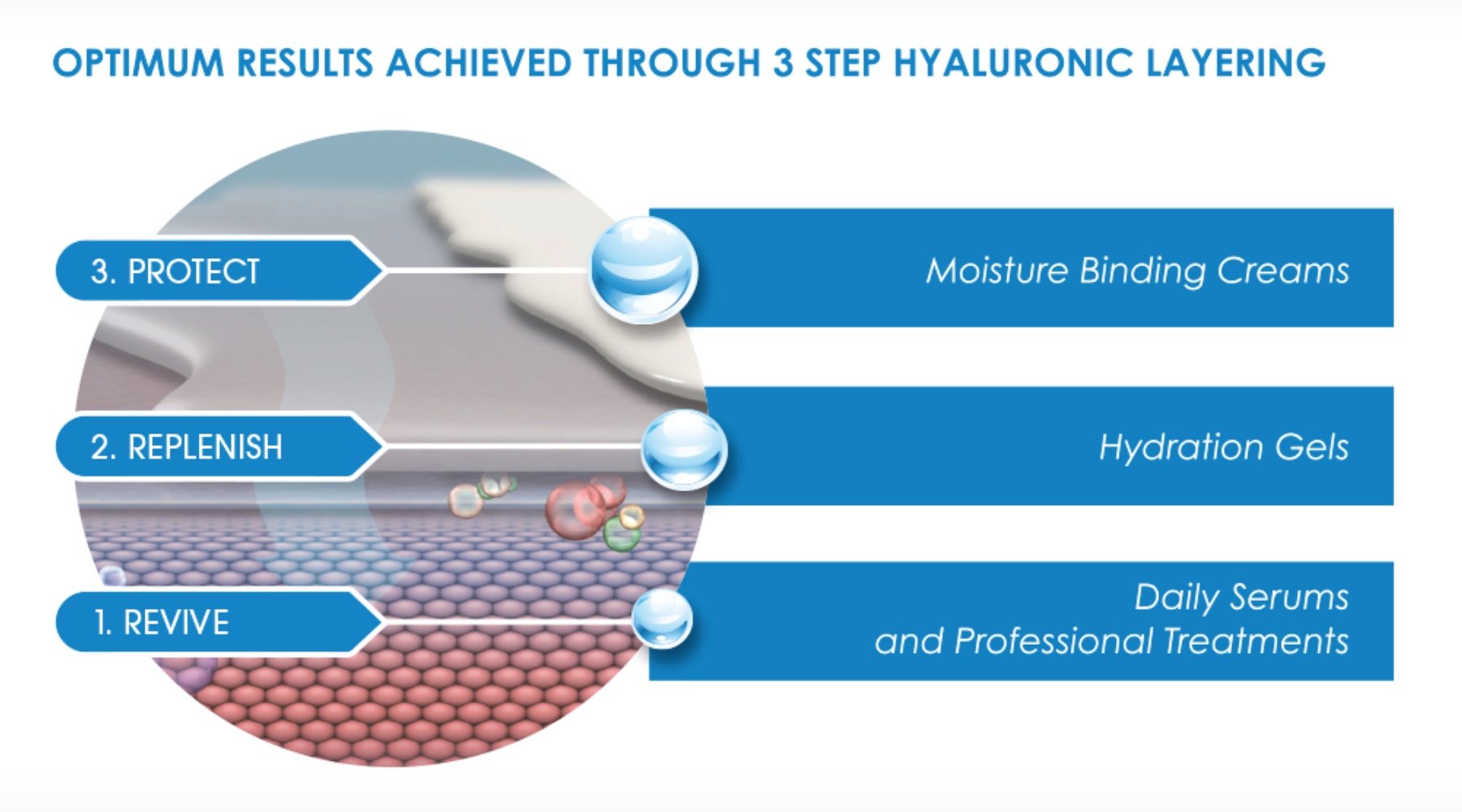 OPTIMUM RESULTS ACHIEVED THROUGH 3 STEP HYALURONIC LAYERING

3. PROTECT

Moisture Binding Creams

2. REPLENISH

Hydration Gels

1. REVIVE

Daily Serums and Professional Treatments